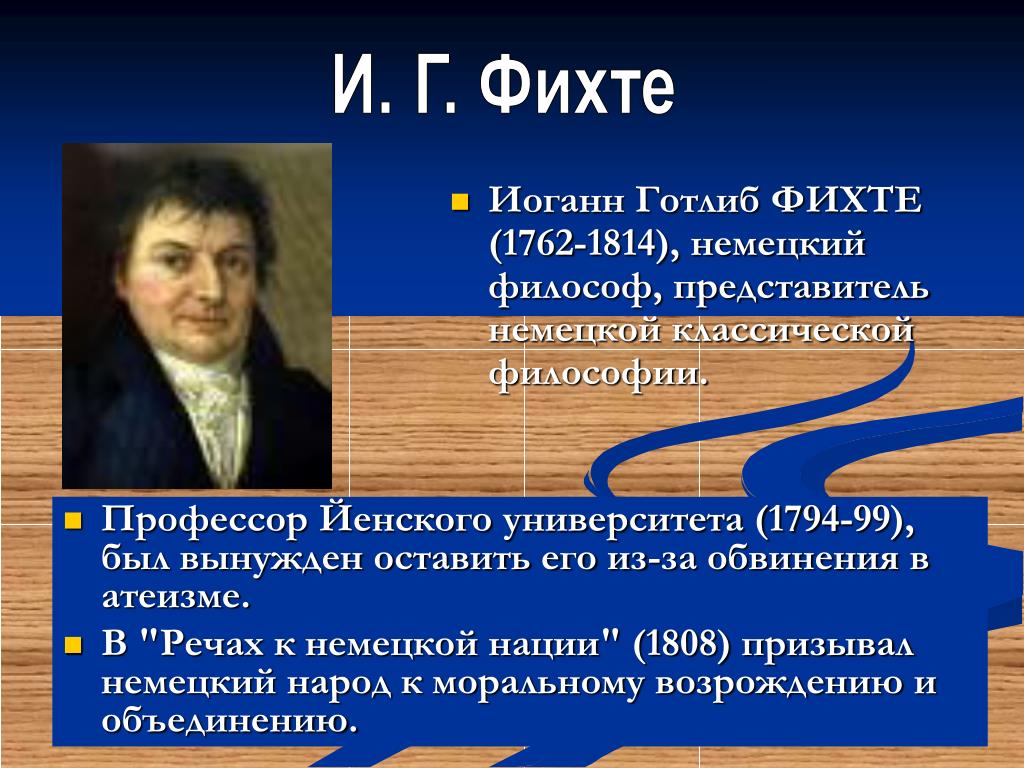 И. Г. Фихте

Иоганн Готлиб ФИХТЕ (1762-1814), немецкий философ, представитель немецкой классической философии.

Профессор Йенского университета (1794-99), был вынужден оставить его из-за обвинения в атеизме.

В "Речах к немецкой нации" (1808) призывал немецкий народ к моральному возрождению и объединению.